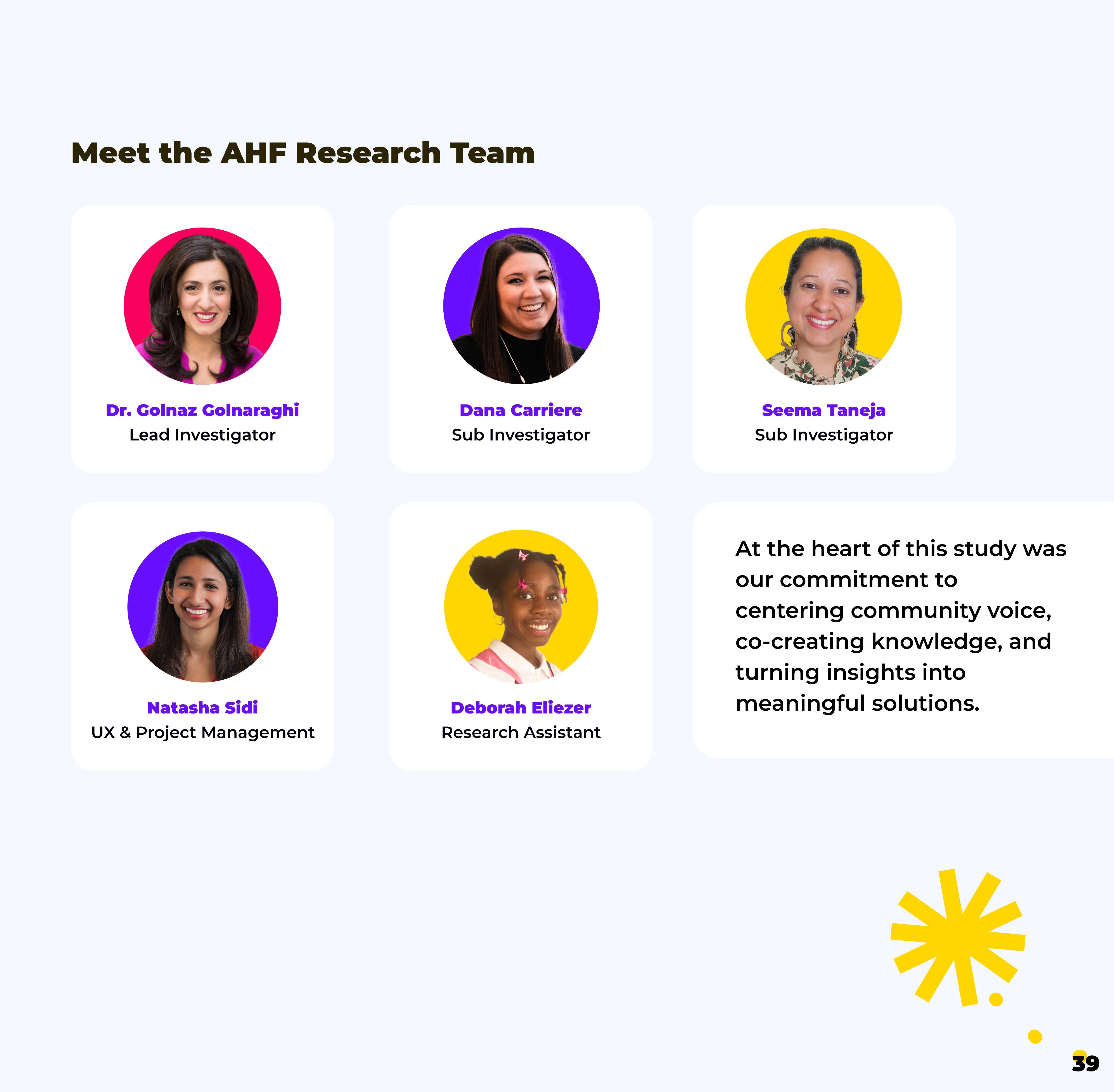 Meet the AHF Research Team

Dr. Golnaz Golnaraghi
Lead Investigator

Dana Carriere
Sub Investigator

Seema Taneja
Sub Investigator

Natasha Sidi
UX & Project Management

Deborah Eliezer
Research Assistant

At the heart of this study was our commitment to centering community voice, co-creating knowledge, and turning insights into meaningful solutions.

39